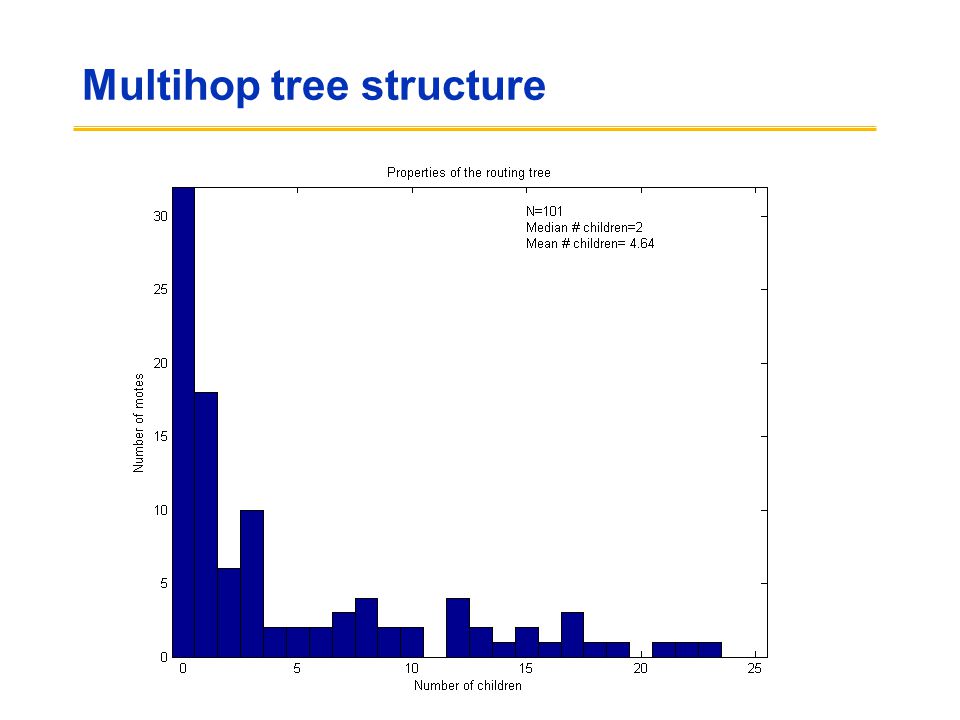 Multihop tree structure

Properties of the routing tree

N=101
Median # children=2
Mean # children= 4.64

Number of motes

30
25
20
15
10
5
0

0 5 10 15 20 25

Number of children